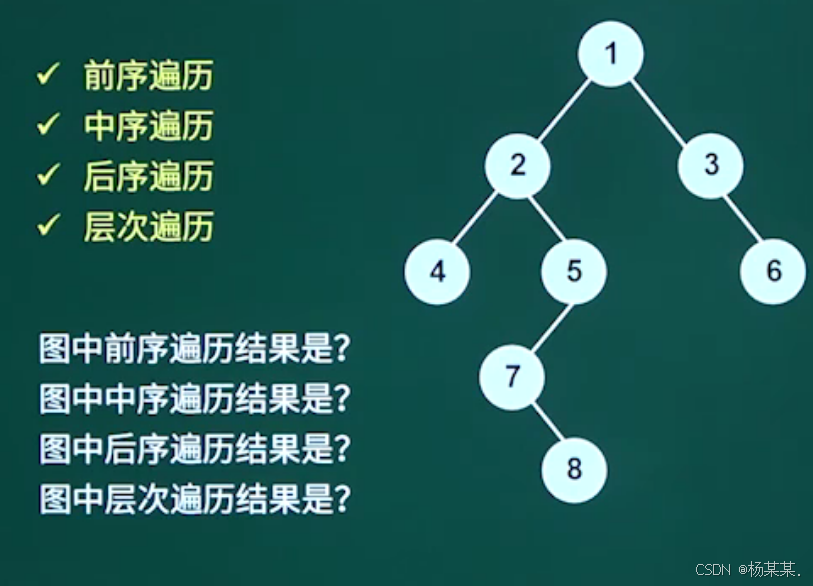 ✓ 前序遍历
✓ 中序遍历
✓ 后序遍历
✓ 层次遍历

图中前序遍历结果是?
图中中序遍历结果是?
图中后序遍历结果是?
图中层次遍历结果是?

1
2
3
4
5
6
7
8

CSDN @杨某某.